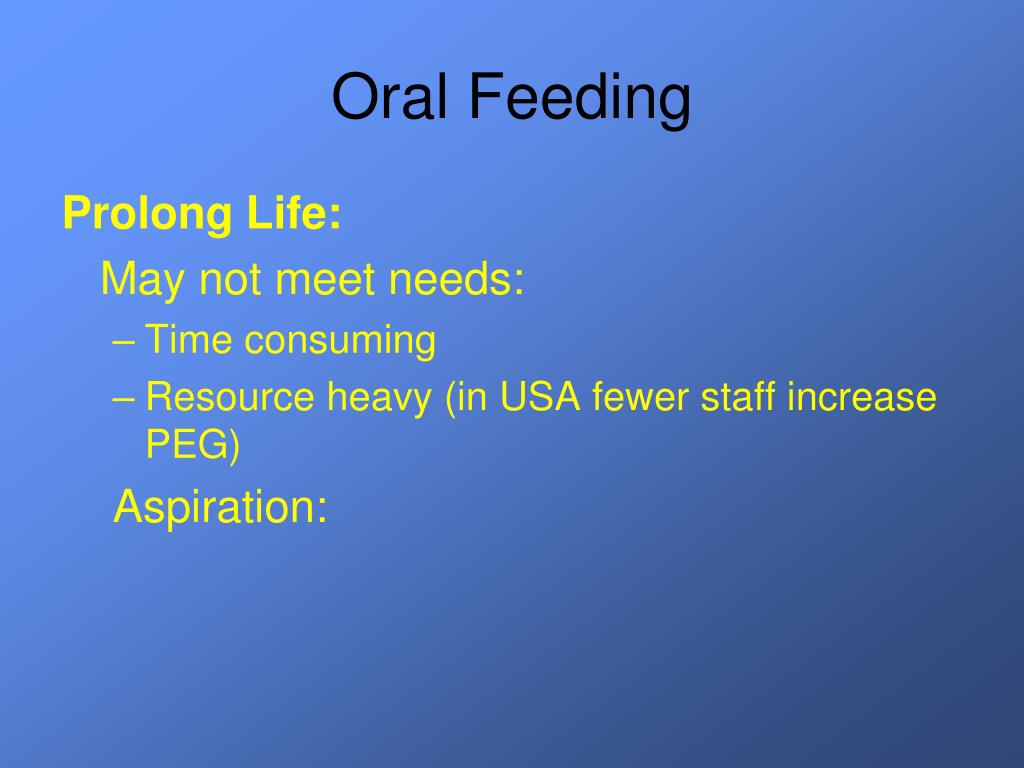 Oral Feeding

Prolong Life:

May not meet needs:

– Time consuming

– Resource heavy (in USA fewer staff increase PEG)

Aspiration: